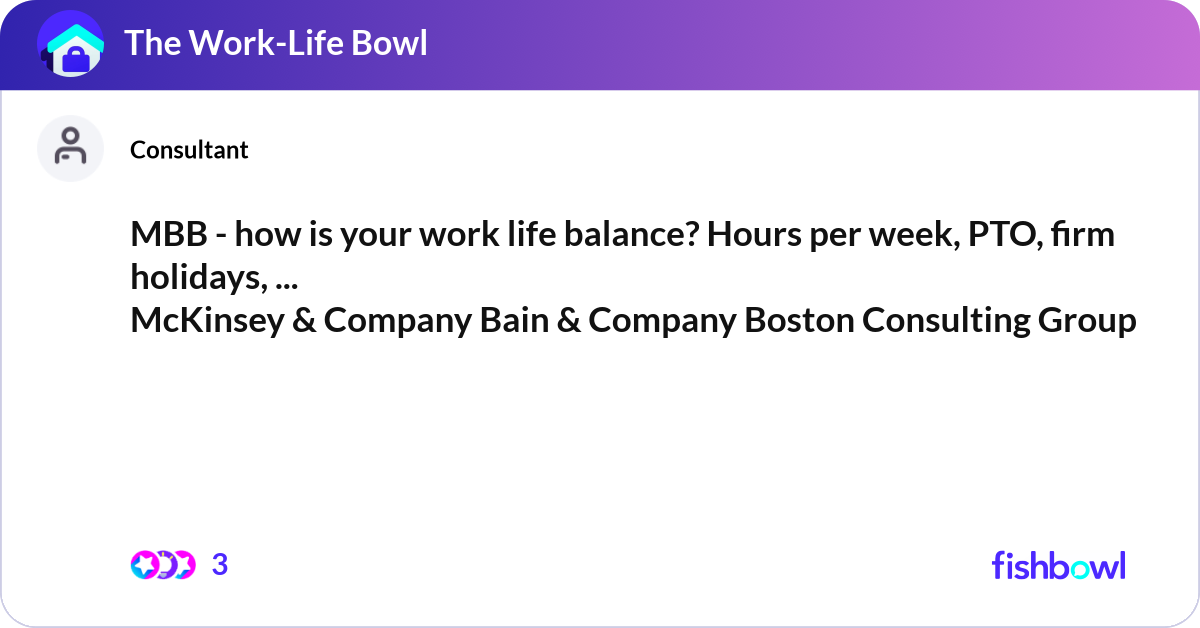 The Work-Life Bowl

Consultant

MBB - how is your work life balance? Hours per week, PTO, firm holidays, ...
McKinsey & Company Bain & Company Boston Consulting Group

3

fishbowl